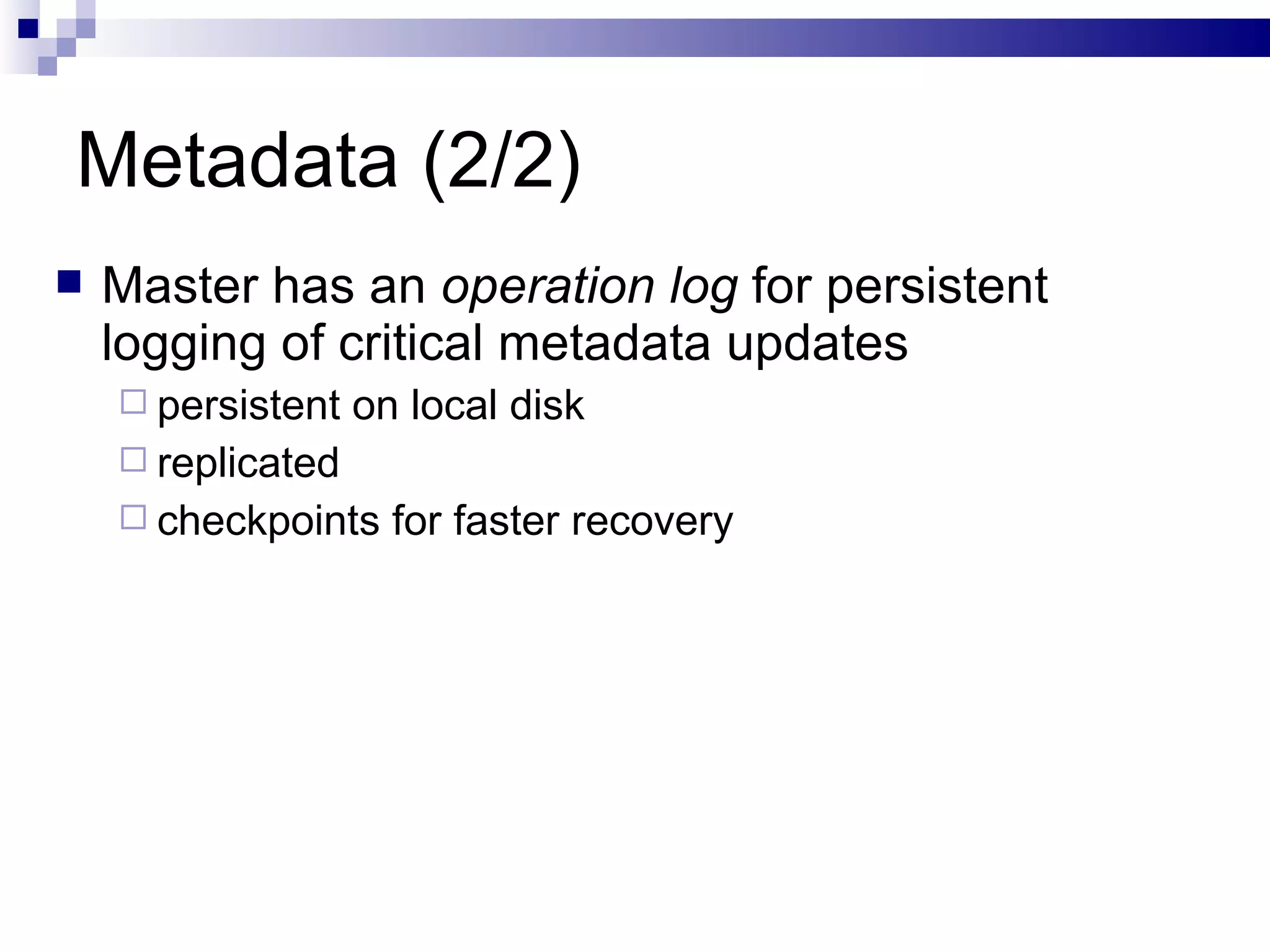 Metadata (2/2)

Master has an operation log for persistent logging of critical metadata updates

persistent on local disk

replicated

checkpoints for faster recovery